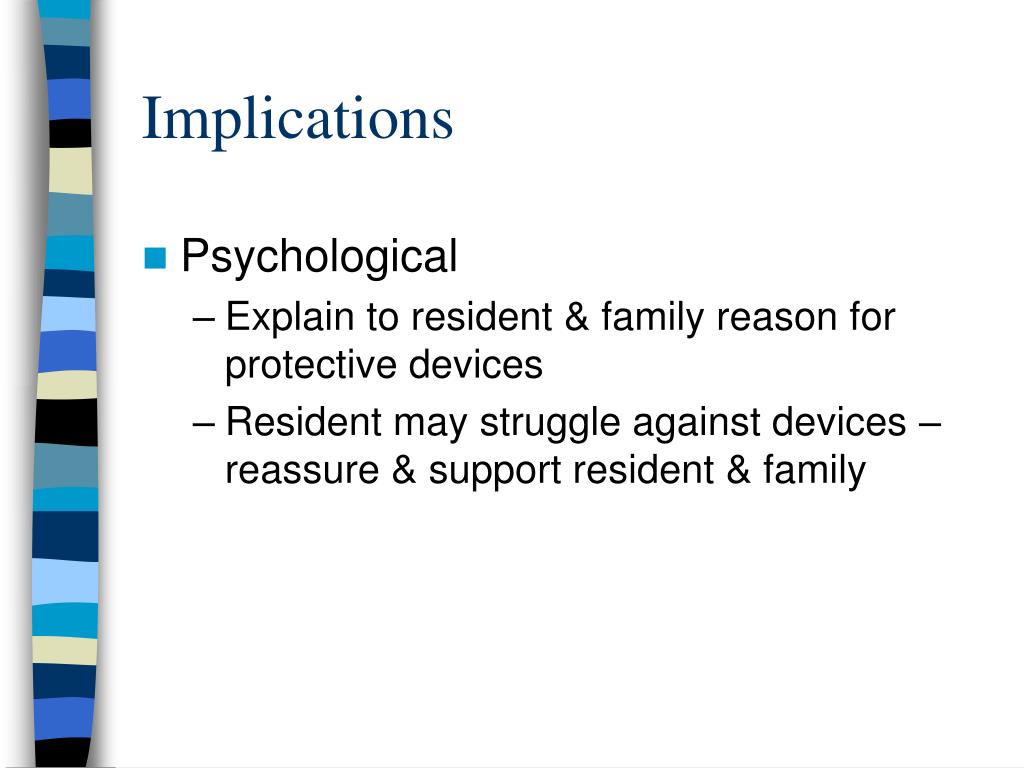 Implications

Psychological
– Explain to resident & family reason for protective devices
– Resident may struggle against devices – reassure & support resident & family